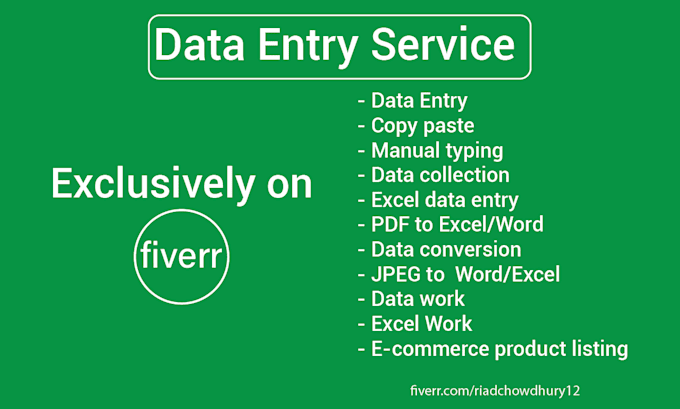 Data Entry Service

Exclusively on

fiverr

- Data Entry
- Copy paste
- Manual typing
- Data collection
- Excel data entry
- PDF to Excel/Word
- Data conversion
- JPEG to Word/Excel
- Data work
- Excel Work
- E-commerce product listing

fiverr.com/riadchowdhury12